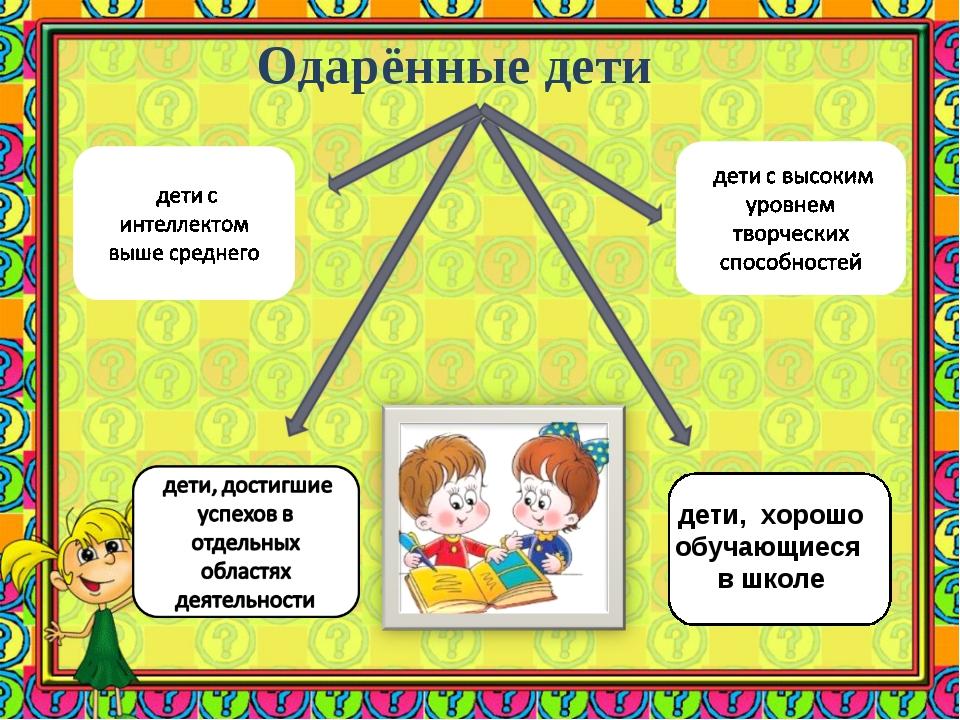 Одарённые дети

дети с интеллектом выше среднего

дети с высоким уровнем творческих способностей

дети, достигшие успехов в отдельных областях деятельности

дети, хорошо обучающиеся в школе